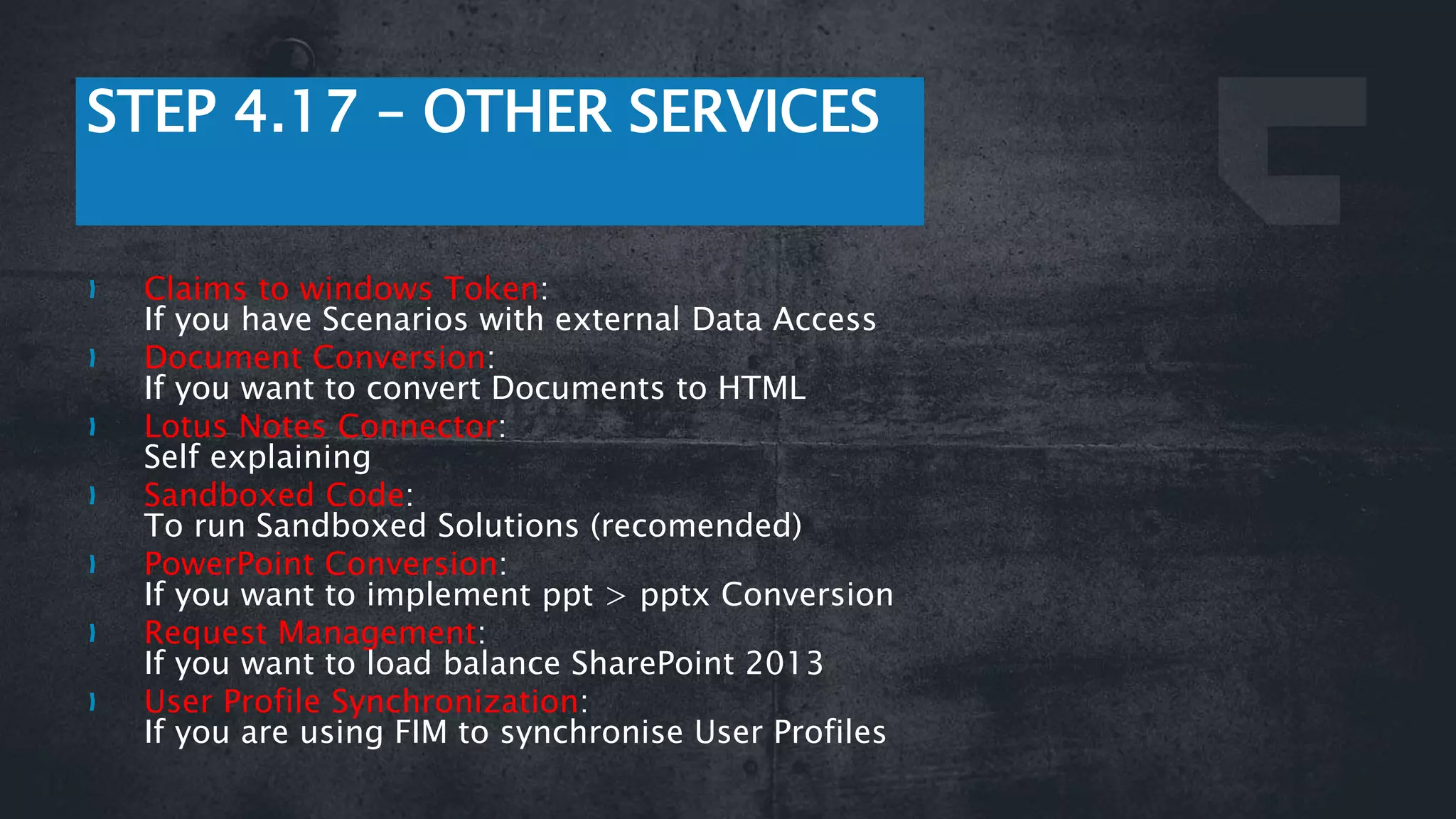 STEP 4.17 – OTHER SERVICES

Claims to windows Token:
If you have Scenarios with external Data Access

Document Conversion:
If you want to convert Documents to HTML

Lotus Notes Connector:
Self explaining

Sandboxed Code:
To run Sandboxed Solutions (recomended)

PowerPoint Conversion:
If you want to implement ppt > pptx Conversion

Request Management:
If you want to load balance SharePoint 2013

User Profile Synchronization:
If you are using FIM to synchronise User Profiles